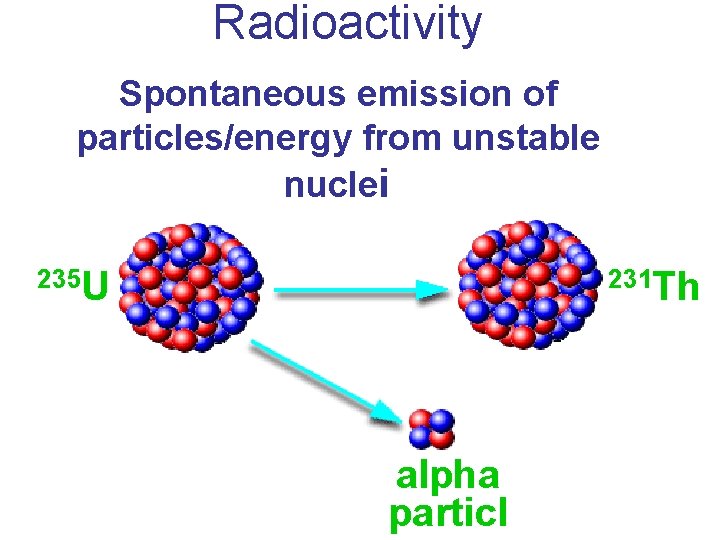 Radioactivity

Spontaneous emission of particles/energy from unstable nuclei

$^{235}U$

$^{231}Th$

alpha particl